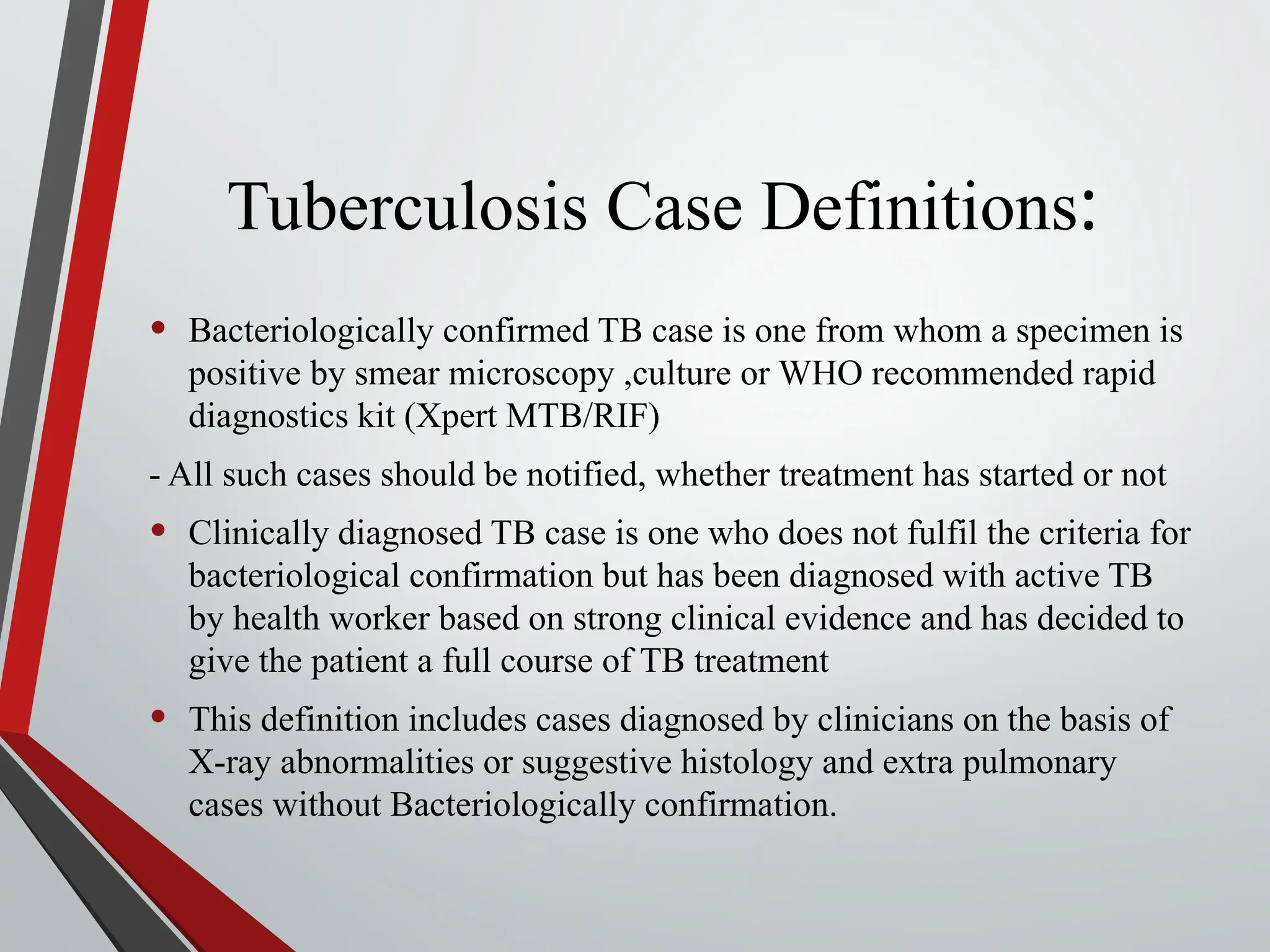 Tuberculosis Case Definitions:

• Bacteriologically confirmed TB case is one from whom a specimen is positive by smear microscopy ,culture or WHO recommended rapid diagnostics kit (Xpert MTB/RIF)

- All such cases should be notified, whether treatment has started or not

• Clinically diagnosed TB case is one who does not fulfil the criteria for bacteriological confirmation but has been diagnosed with active TB by health worker based on strong clinical evidence and has decided to give the patient a full course of TB treatment

• This definition includes cases diagnosed by clinicians on the basis of X-ray abnormalities or suggestive histology and extra pulmonary cases without Bacteriologically confirmation.